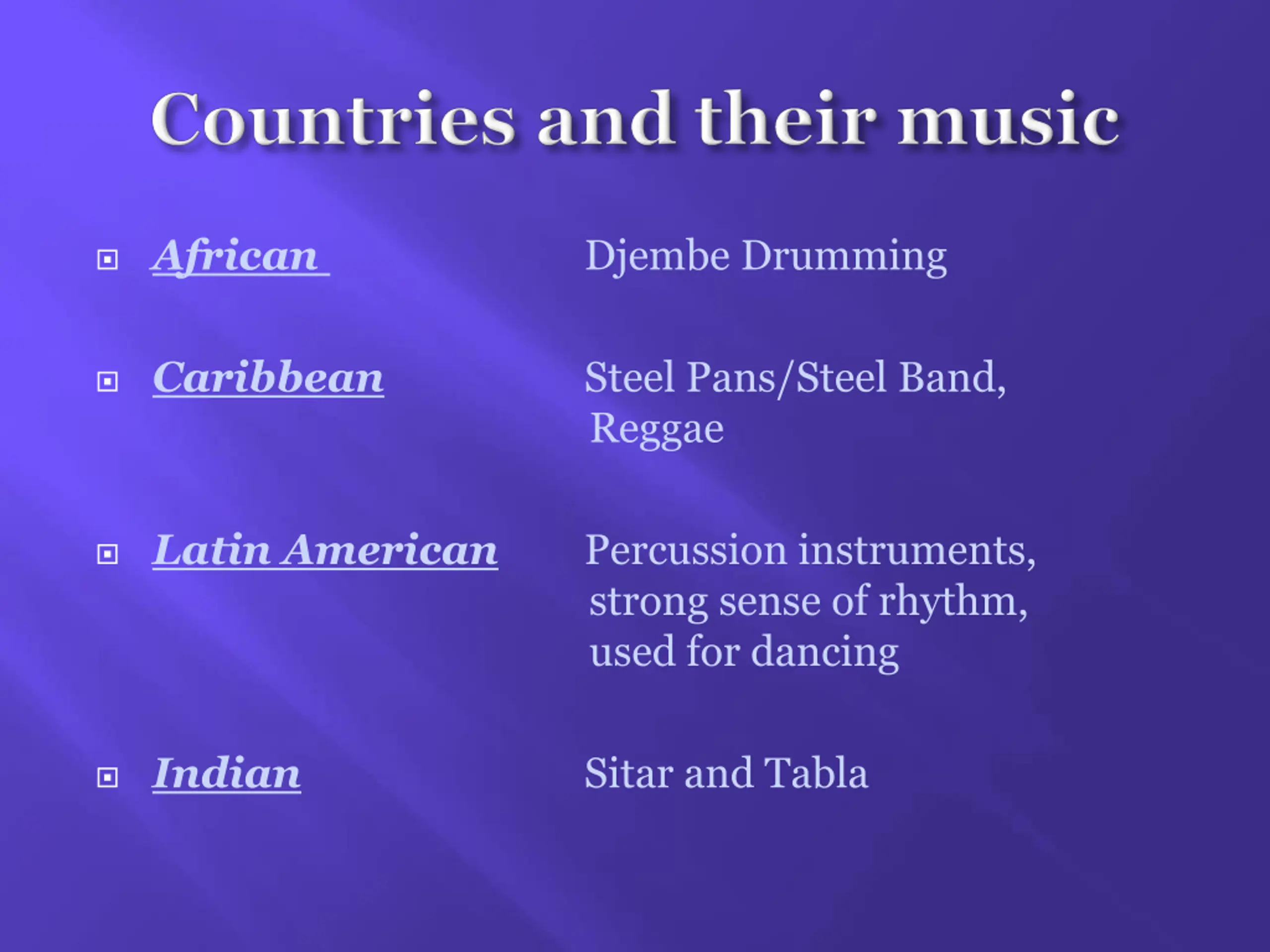 Countries and their music

African Djembe Drumming

Caribbean Steel Pans/Steel Band, Reggae

Latin American Percussion instruments, strong sense of rhythm, used for dancing

Indian Sitar and Tabla